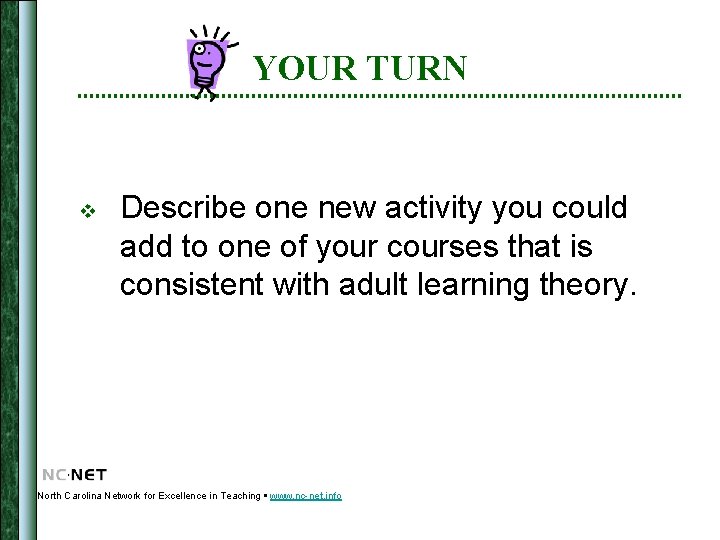 YOUR TURN

❖ Describe one new activity you could add to one of your courses that is consistent with adult learning theory.

NC·NET
North Carolina Network for Excellence in Teaching ▪ www.nc-net.info